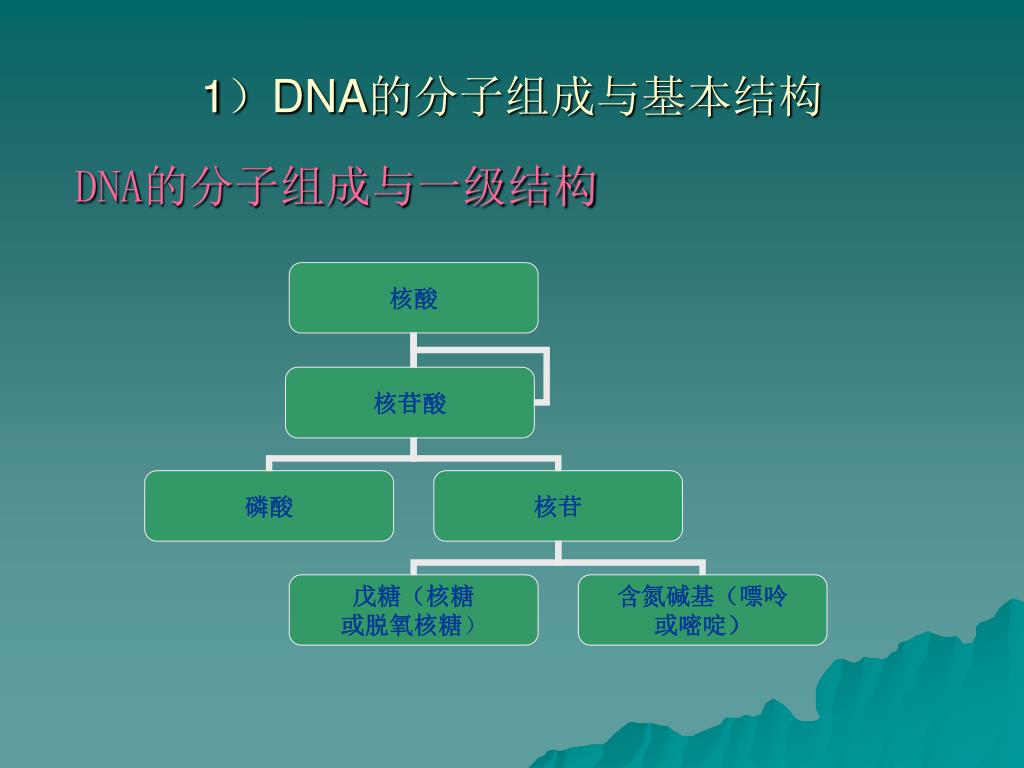 1）DNA的分子组成与基本结构

DNA的分子组成与一级结构

核酸

核苷酸

磷酸

核苷

戊糖（核糖或脱氧核糖）

含氮碱基（嘌呤或嘧啶）